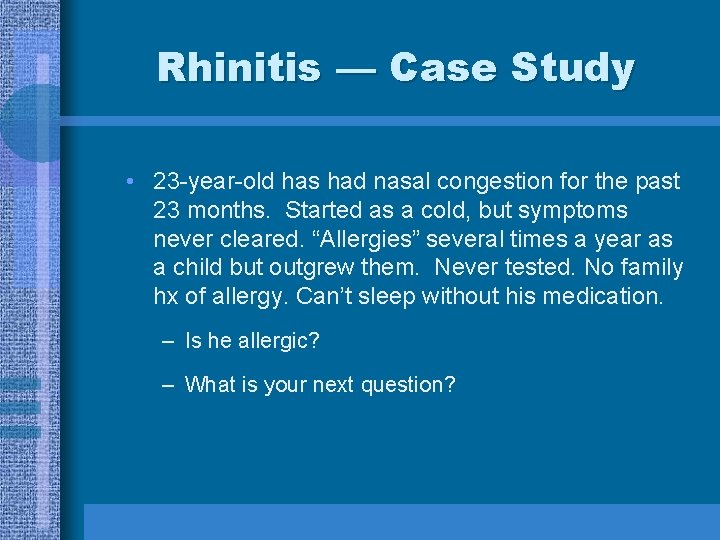 Rhinitis — Case Study

• 23-year-old has had nasal congestion for the past 23 months. Started as a cold, but symptoms never cleared. “Allergies” several times a year as a child but outgrew them. Never tested. No family hx of allergy. Can’t sleep without his medication.

– Is he allergic?

– What is your next question?